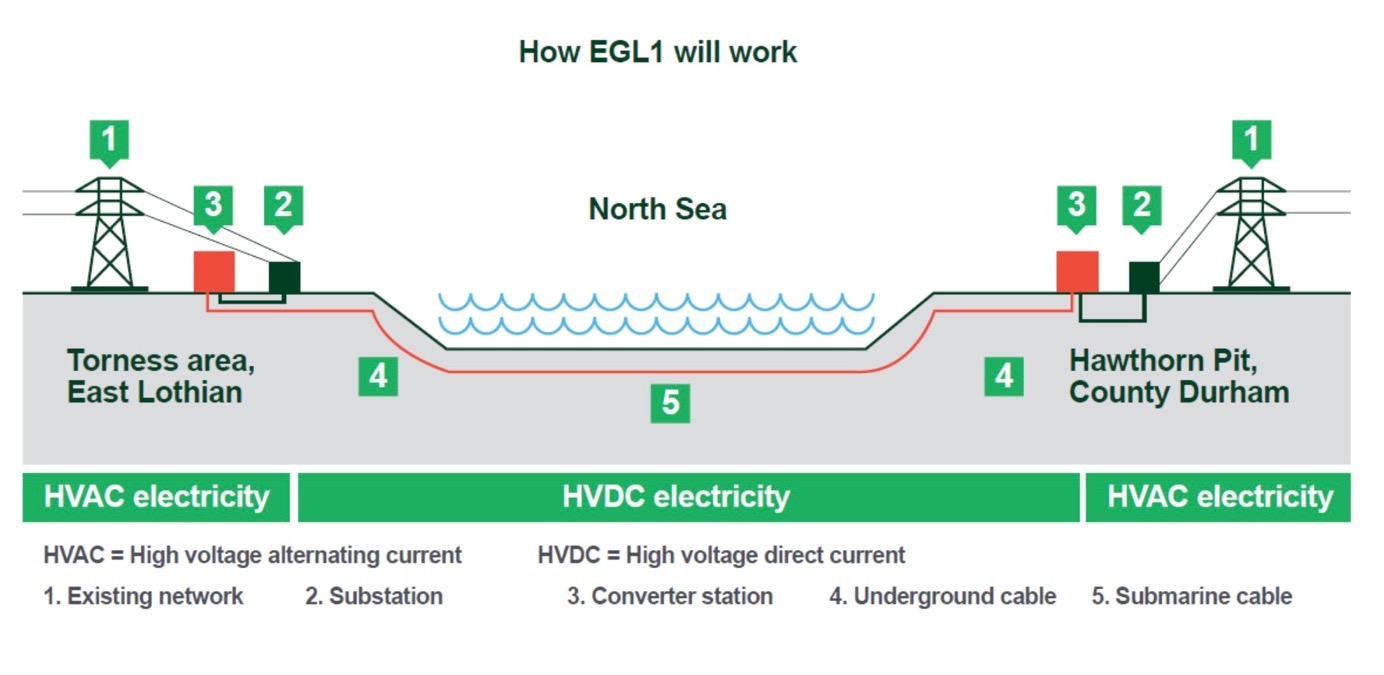 How EGL1 will work

1

3

2

North Sea

3

2

1

Torness area, East Lothian

4

5

4

Hawthorn Pit, County Durham

HVAC electricity

HVDC electricity

HVAC electricity

HVAC = High voltage alternating current

HVDC = High voltage direct current

1. Existing network

2. Substation

3. Converter station

4. Underground cable

5. Submarine cable